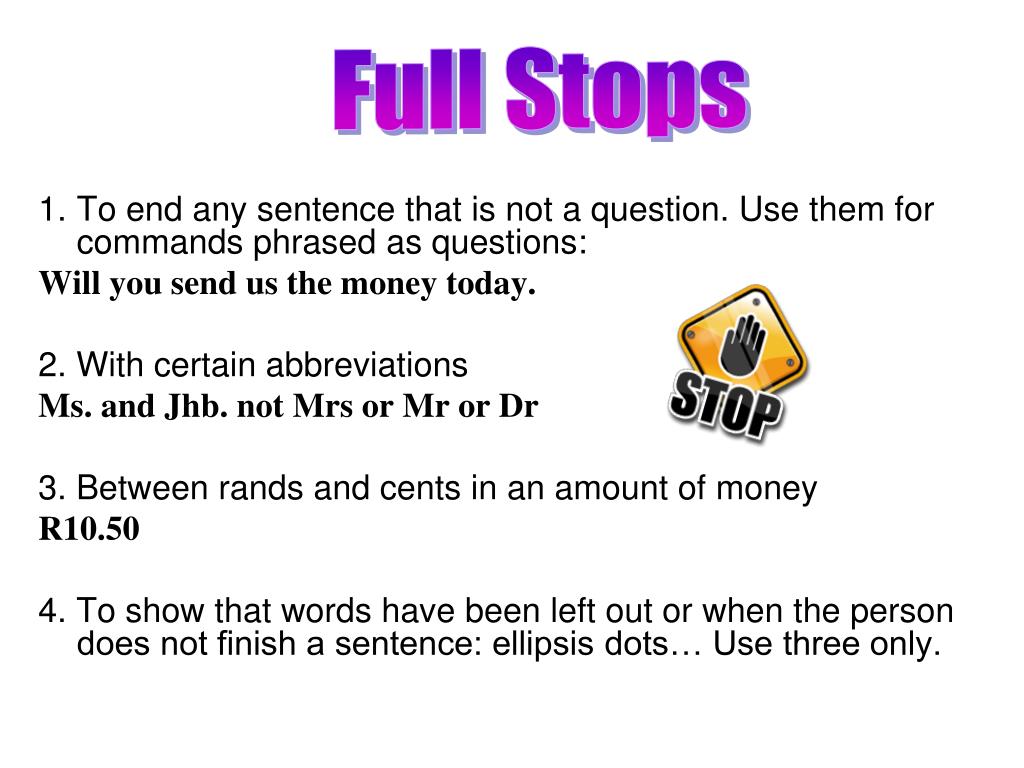 Full Stops

1. To end any sentence that is not a question. Use them for commands phrased as questions:
Will you send us the money today.

2. With certain abbreviations
Ms. and Jhb. not Mrs or Mr or Dr

STOP

3. Between rands and cents in an amount of money
R10.50

4. To show that words have been left out or when the person does not finish a sentence: ellipsis dots… Use three only.